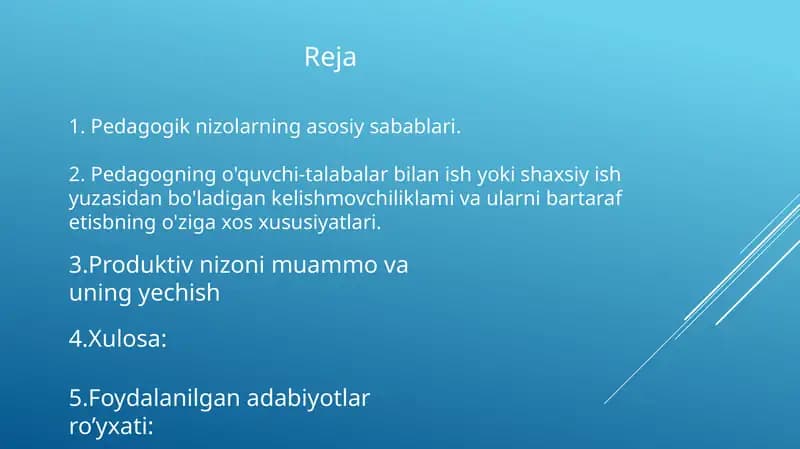 Reja

1. Pedagogik nizolarning asosiy sabablari.

2. Pedagogning o'quvchi-talabalar bilan ish yoki shaxsiy ish yuzasidan bo'ladigan kelishmovchiliklami va ularni bartaraf etisbning o'ziga xos xususiyatlari.

3.Produktiv nizoni muammo va uning yechish

4.Xulosa:

5.Foydalanilgan adabiyotlar ro’yxati: